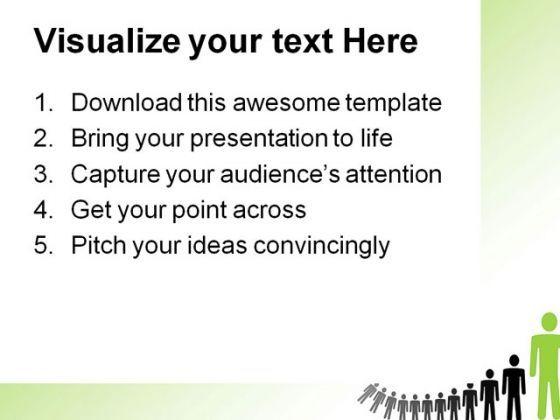 Visualize your text Here

1. Download this awesome template
2. Bring your presentation to life
3. Capture your audience's attention
4. Get your point across
5. Pitch your ideas convincingly